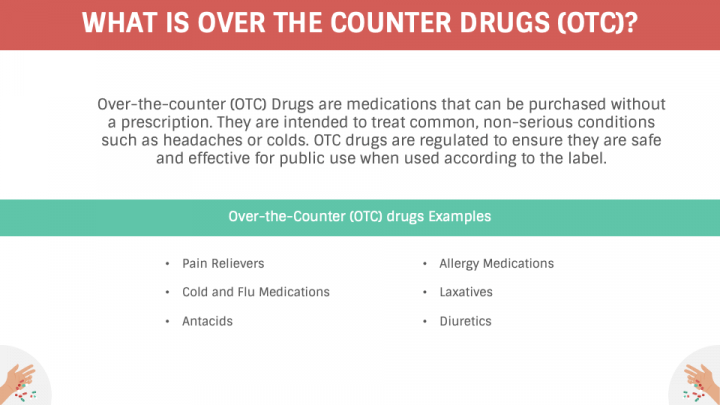 WHAT IS OVER THE COUNTER DRUGS (OTC)?

Over-the-counter (OTC) Drugs are medications that can be purchased without a prescription. They are intended to treat common, non-serious conditions such as headaches or colds. OTC drugs are regulated to ensure they are safe and effective for public use when used according to the label.

Over-the-Counter (OTC) drugs Examples

• Pain Relievers
• Cold and Flu Medications
• Antacids

• Allergy Medications
• Laxatives
• Diuretics